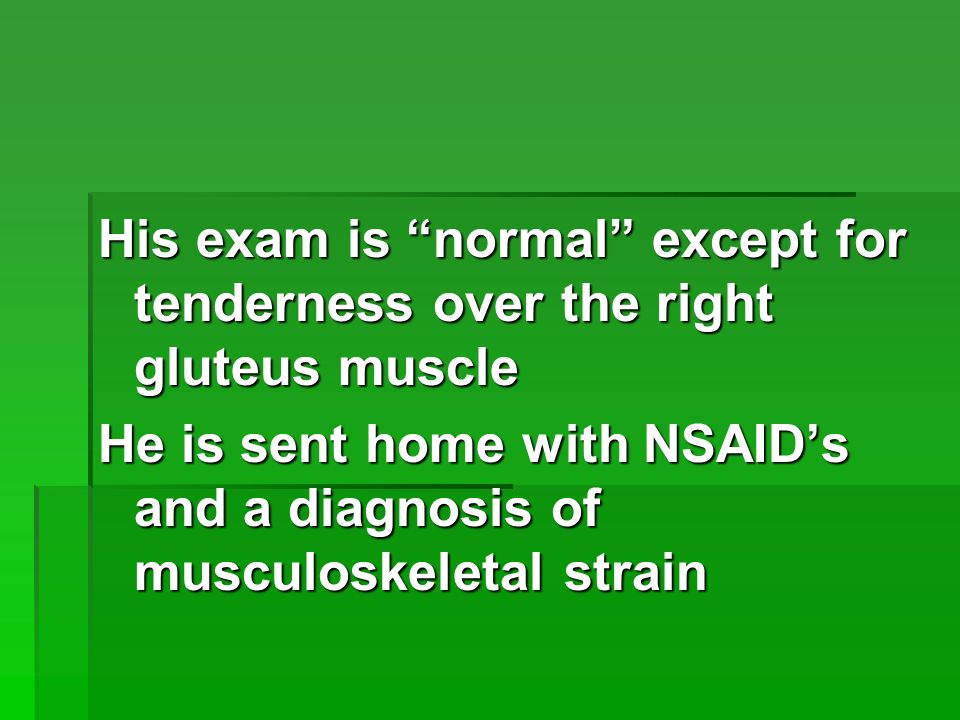 His exam is “normal” except for tenderness over the right gluteus muscle

He is sent home with NSAID’s and a diagnosis of musculoskeletal strain